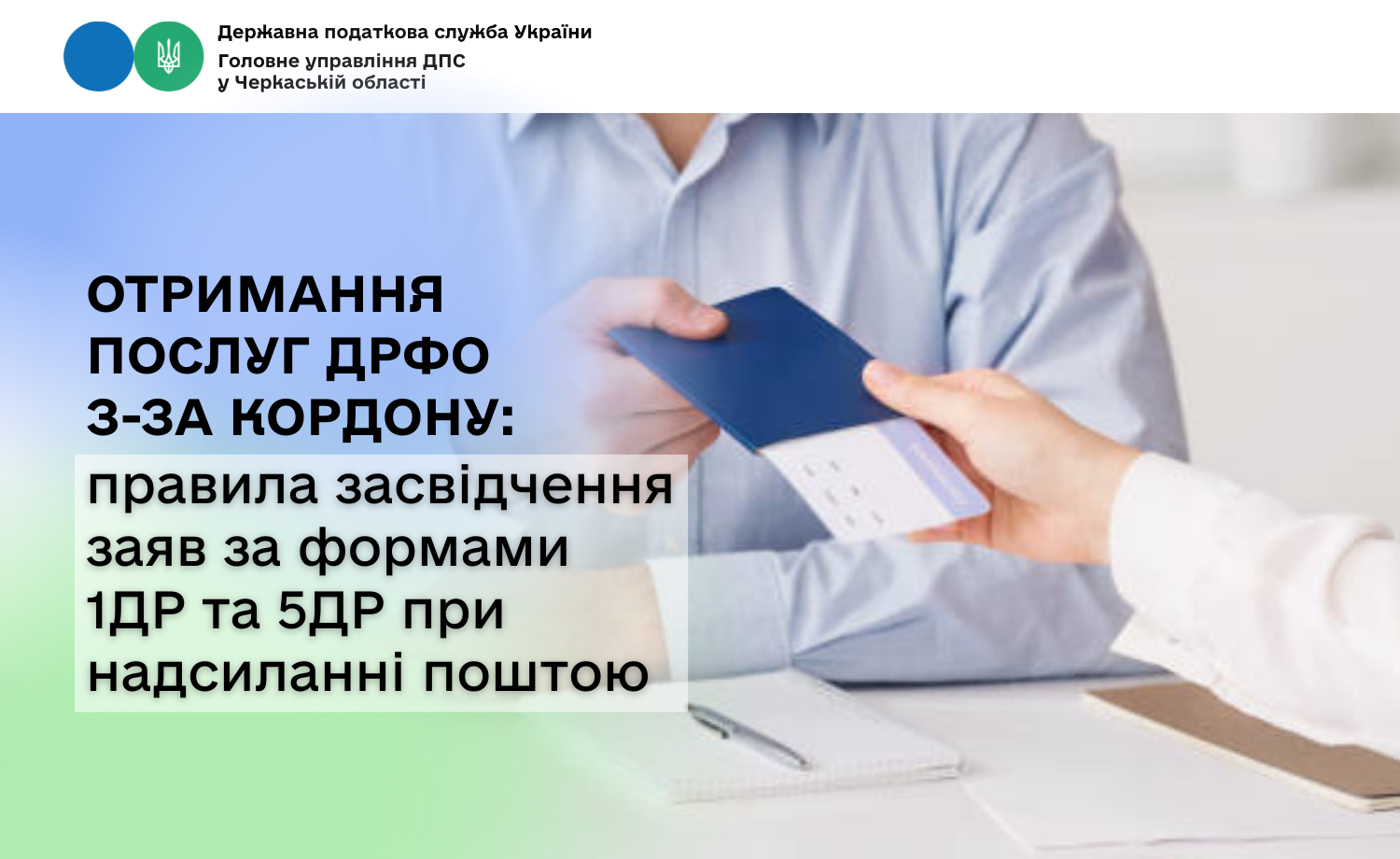 Державна податкова служба України
Головне управління ДПС
у Черкаській області

ОТРИМАННЯ ПОСЛУГ ДРФО З-ЗА КОРДОНУ:
правила засвідчення заяв за формами 1ДР та 5ДР при надсиланні поштою